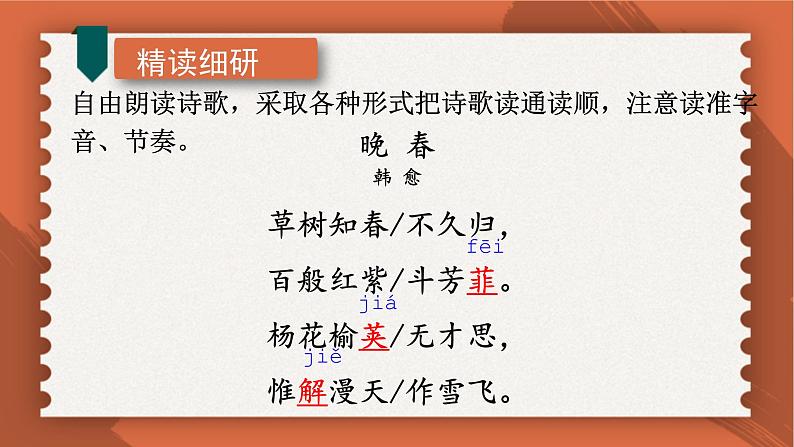 精读细研

自由朗读诗歌，采取各种形式把诗歌读通读顺，注意读准字音、节奏。

晚 春

韩 愈

草树知春/不久归，

fēi

百般红紫/斗芳菲。

jiá

杨花榆荚/无才思，

jiě

惟解漫天/作雪飞。